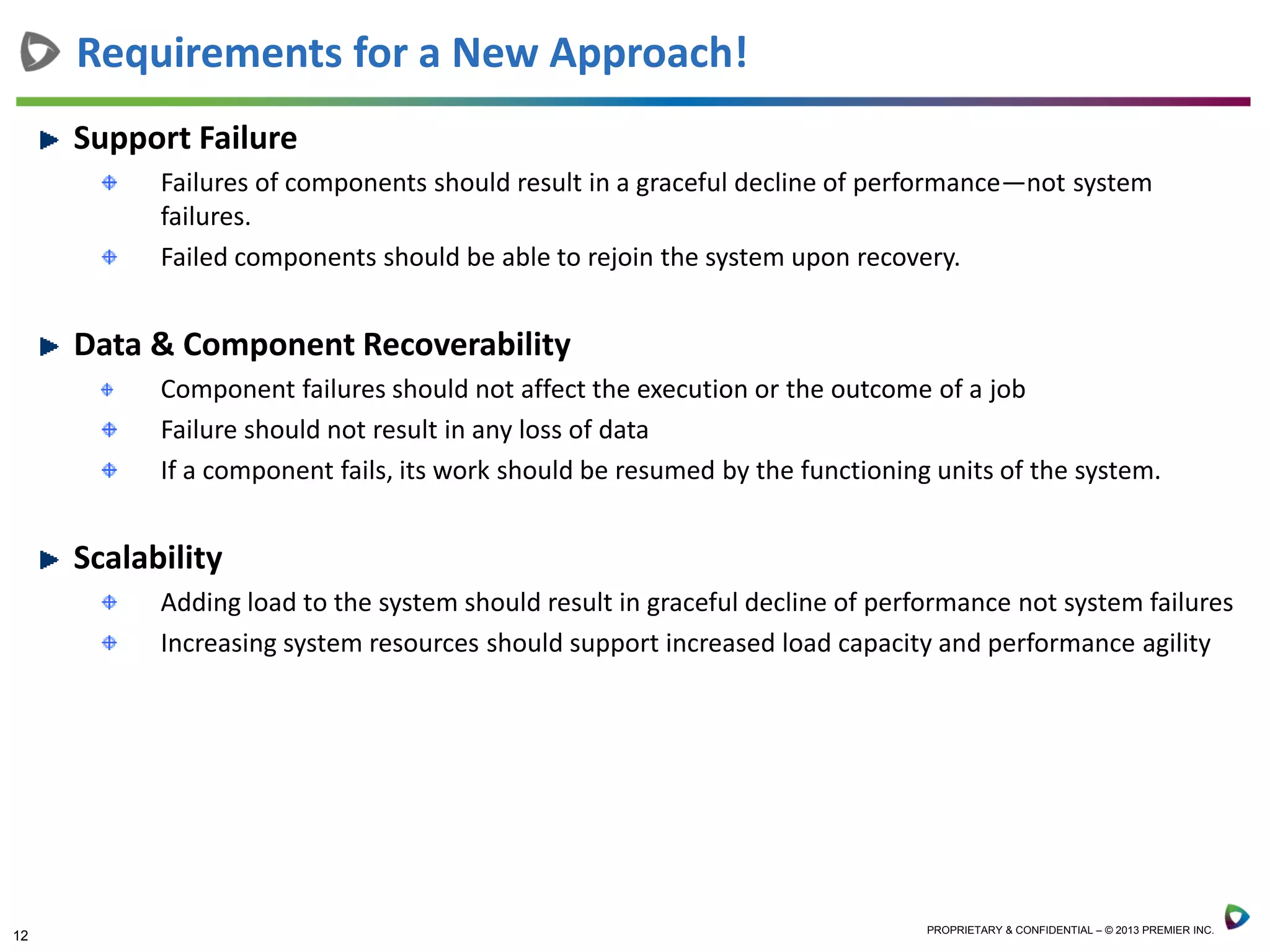 Requirements for a New Approach!

Support Failure

Failures of components should result in a graceful decline of performance—not system failures.

Failed components should be able to rejoin the system upon recovery.

Data & Component Recoverability

Component failures should not affect the execution or the outcome of a job

Failure should not result in any loss of data

If a component fails, its work should be resumed by the functioning units of the system.

Scalability

Adding load to the system should result in graceful decline of performance not system failures

Increasing system resources should support increased load capacity and performance agility

12

PROPRIETARY & CONFIDENTIAL – © 2013 PREMIER INC.